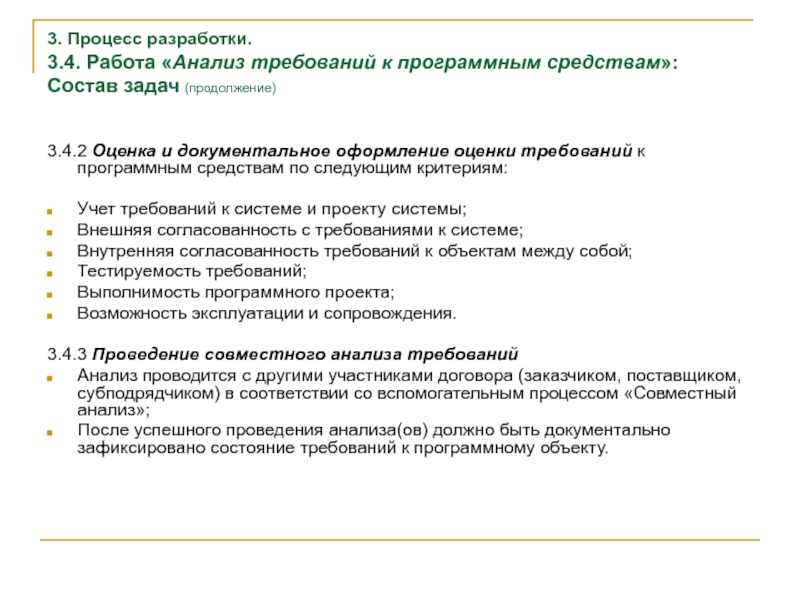 3. Процесс разработки.
3.4. Работа «Анализ требований к программным средствам»: Состав задач (продолжение)

3.4.2 Оценка и документальное оформление оценки требований к программным средствам по следующим критериям:

Учет требований к системе и проекту системы;
Внешняя согласованность с требованиями к системе;
Внутренняя согласованность требований к объектам между собой;
Тестируемость требований;
Выполнимость программного проекта;
Возможность эксплуатации и сопровождения.

3.4.3 Проведение совместного анализа требований
Анализ проводится с другими участниками договора (заказчиком, поставщиком, субподрядчиком) в соответствии со вспомогательным процессом «Совместный анализ»;
После успешного проведения анализа(ов) должно быть документально зафиксировано состояние требований к программному объекту.